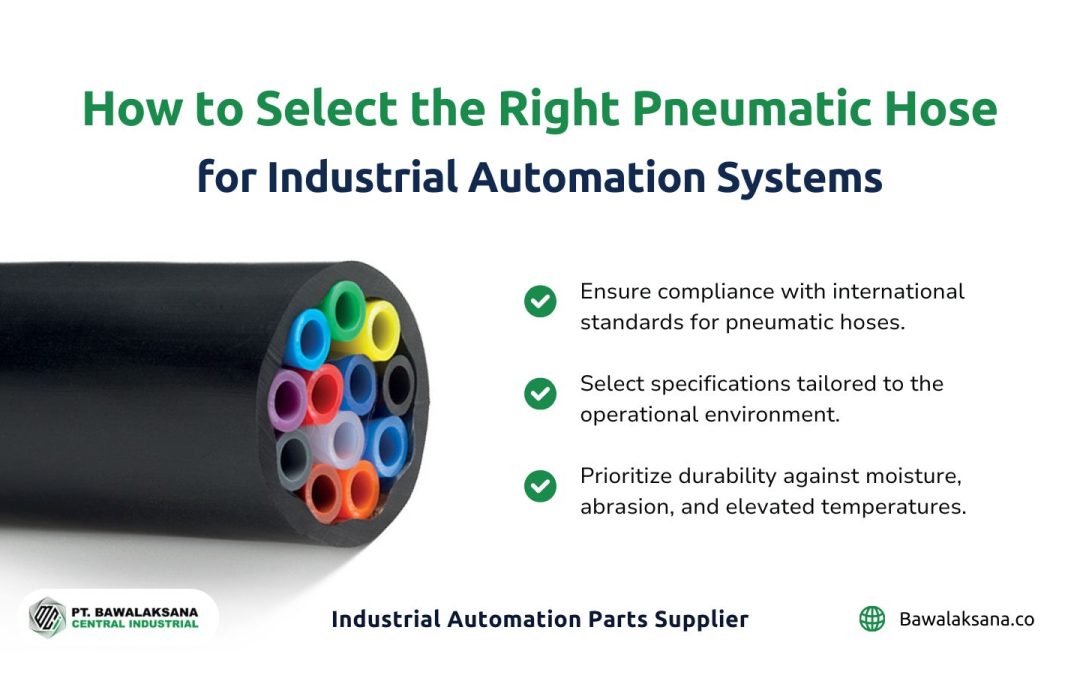 How to Select the Right Pneumatic Hose
for Industrial Automation Systems

Ensure compliance with international standards for pneumatic hoses.

Select specifications tailored to the operational environment.

Prioritize durability against moisture, abrasion, and elevated temperatures.

PT. BAWALAKSANA
CENTRAL INDUSTRIAL

Industrial Automation Parts Supplier

Bawalaksana.co